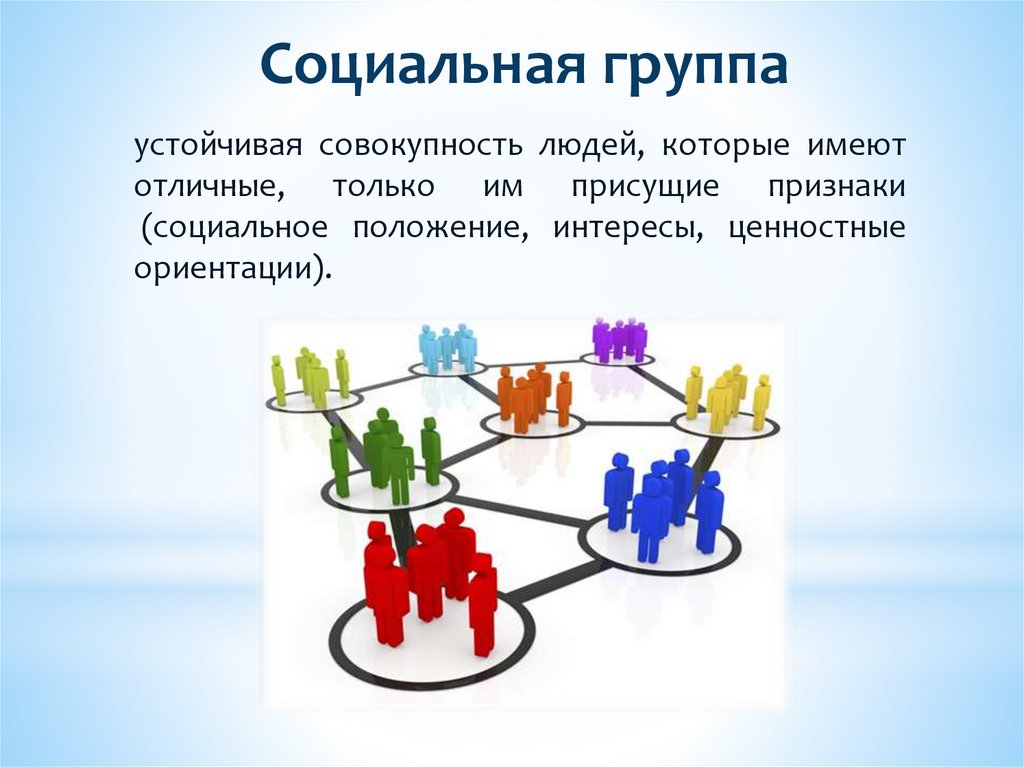 Социальная группа

устойчивая совокупность людей, которые имеют отличные, только им присущие признаки (социальное положение, интересы, ценностные ориентации).